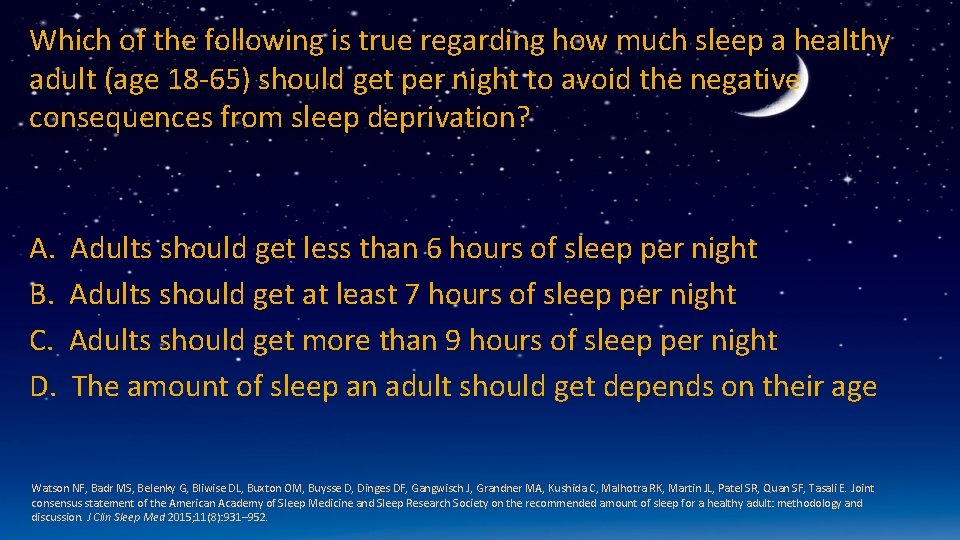 Which of the following is true regarding how much sleep a healthy adult (age 18-65) should get per night to avoid the negative consequences from sleep deprivation?

A. Adults should get less than 6 hours of sleep per night
B. Adults should get at least 7 hours of sleep per night
C. Adults should get more than 9 hours of sleep per night
D. The amount of sleep an adult should get depends on their age

Watson NF, Badr MS, Belenky G, Bliwise DL, Buxton OM, Buysse D, Dinges DF, Gangwisch J, Grandner MA, Kushida C, Malhotra RK, Martin JL, Patel SR, Quan SF, Tasali E. Joint consensus statement of the American Academy of Sleep Medicine and Sleep Research Society on the recommended amount of sleep for a healthy adult: methodology and discussion. J Clin Sleep Med 2015;11(8):931–952.